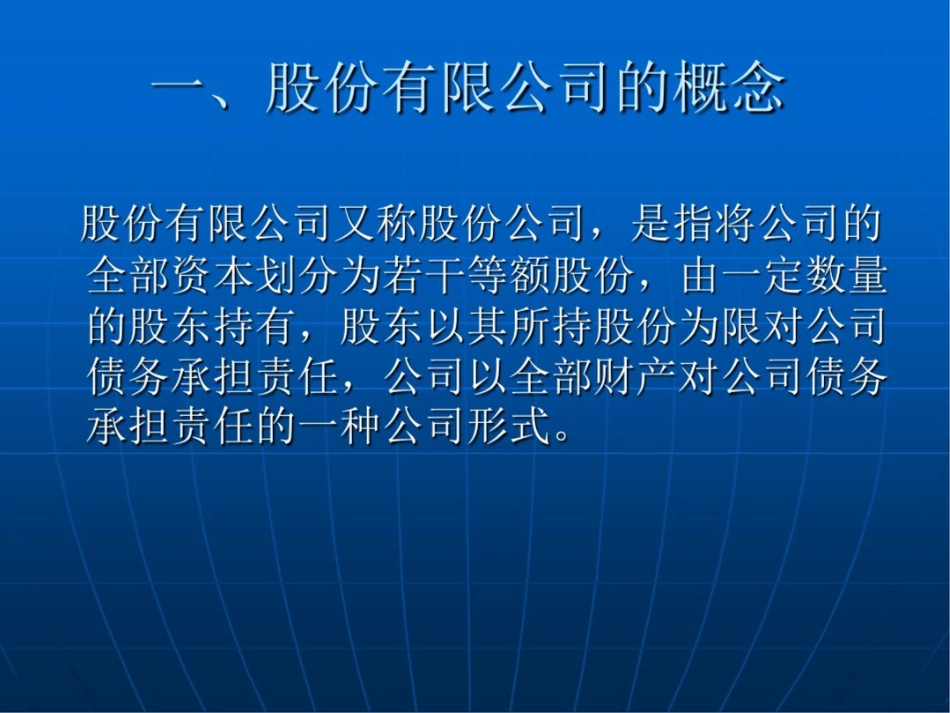 一、股份有限公司的概念

股份有限公司又称股份公司，是指将公司的全部资本划分为若干等额股份，由一定数量的股东持有，股东以其所持股份为限对公司债务承担责任，公司以全部财产对公司债务承担责任的一种公司形式。